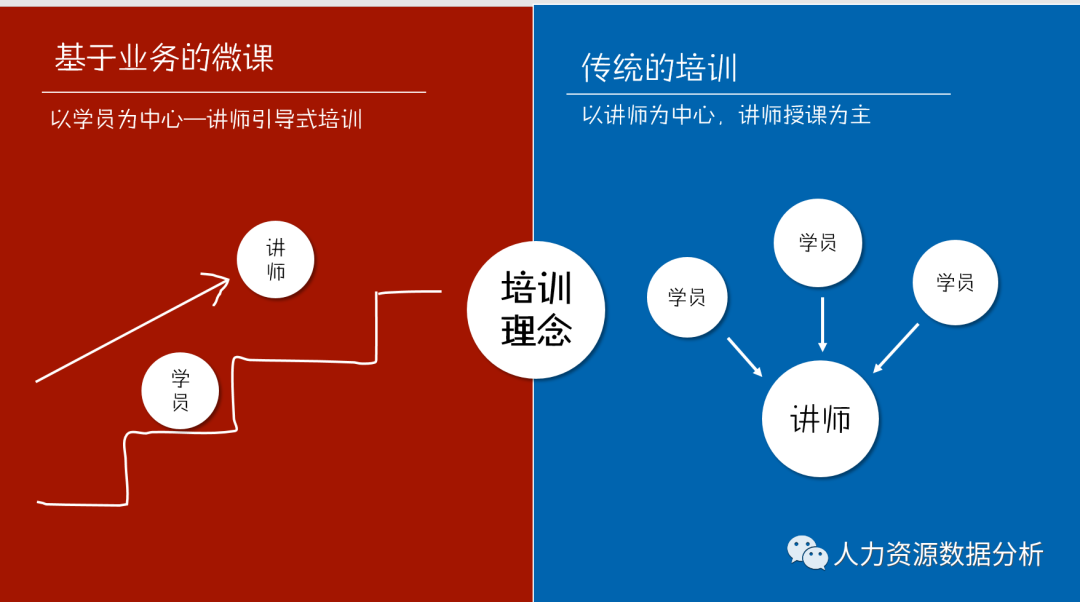 基于业务的微课

以学员为中心—讲师引导式培训

讲师

学员

培训理念

传统的培训

以讲师为中心，讲师授课为主

学员

学员

学员

讲师

人力资源数据分析